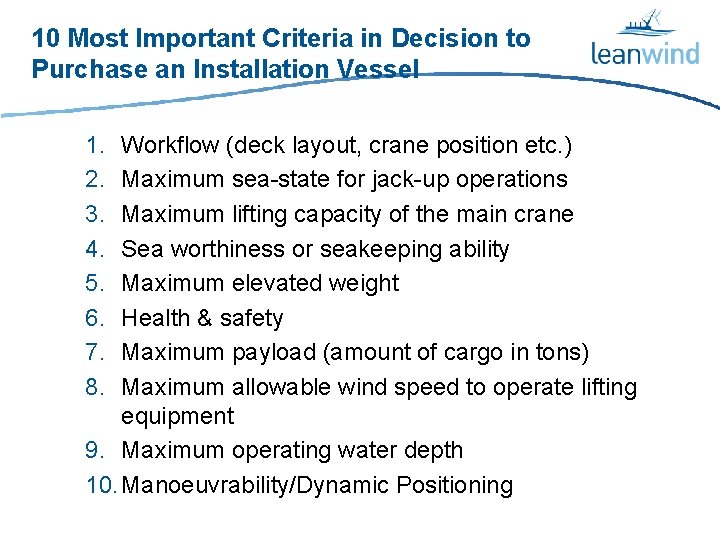 10 Most Important Criteria in Decision to Purchase an Installation Vessel

leanwind

1. Workflow (deck layout, crane position etc.)
2. Maximum sea-state for jack-up operations
3. Maximum lifting capacity of the main crane
4. Sea worthiness or seakeeping ability
5. Maximum elevated weight
6. Health & safety
7. Maximum payload (amount of cargo in tons)
8. Maximum allowable wind speed to operate lifting equipment
9. Maximum operating water depth
10. Manoeuvrability/Dynamic Positioning